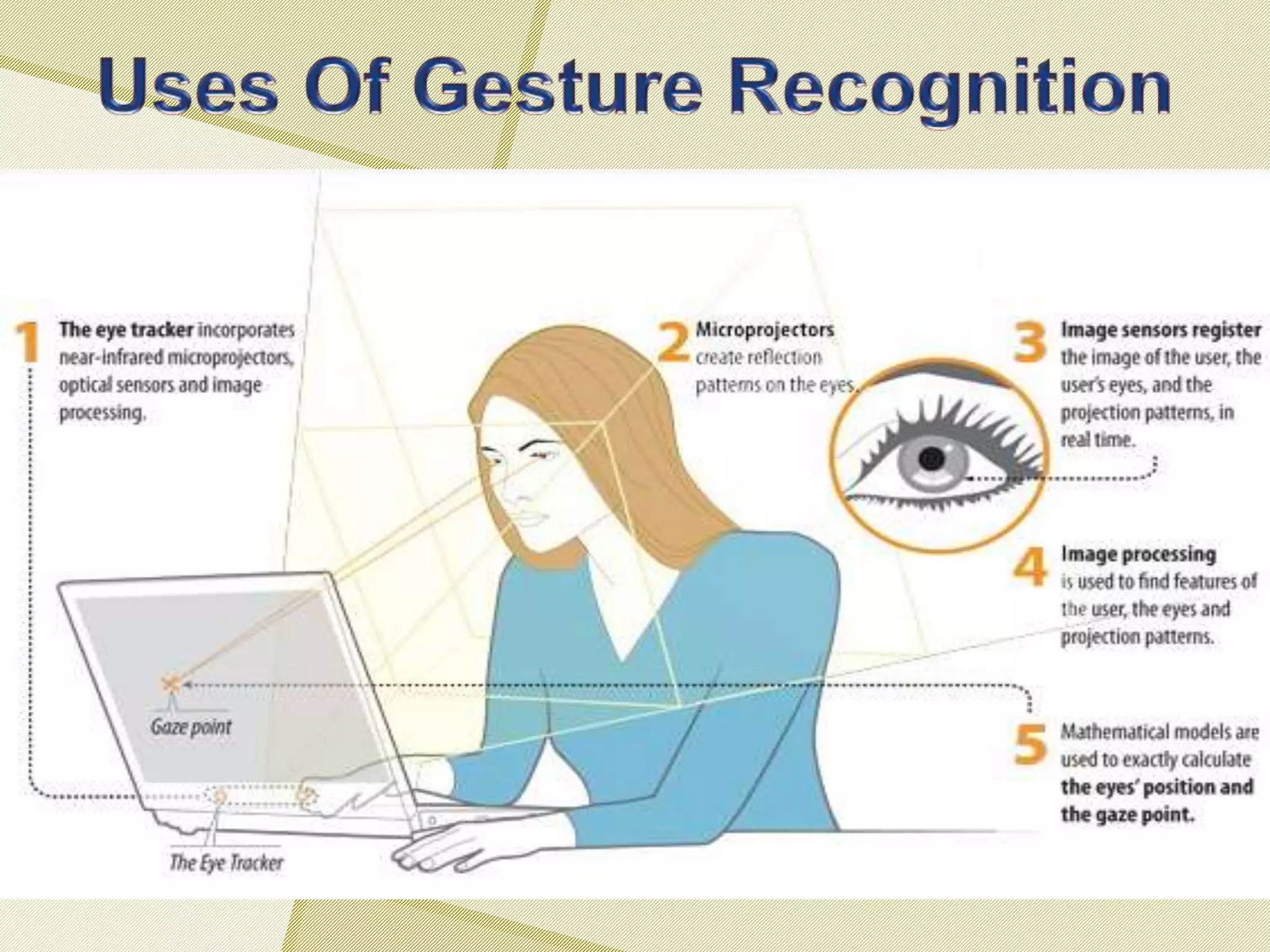 Uses Of Gesture Recognition

1 The eye tracker incorporates near-infrared microprojectors, optical sensors and image processing.

2 Microprojectors create reflection patterns on the eyes.

3 Image sensors register the image of the user, the user's eyes, and the projection patterns, in real time.

4 Image processing is used to find features of the user, the eyes and projection patterns.

5 Mathematical models are used to exactly calculate the eyes' position and the gaze point.

Gaze point

The Eye Tracker